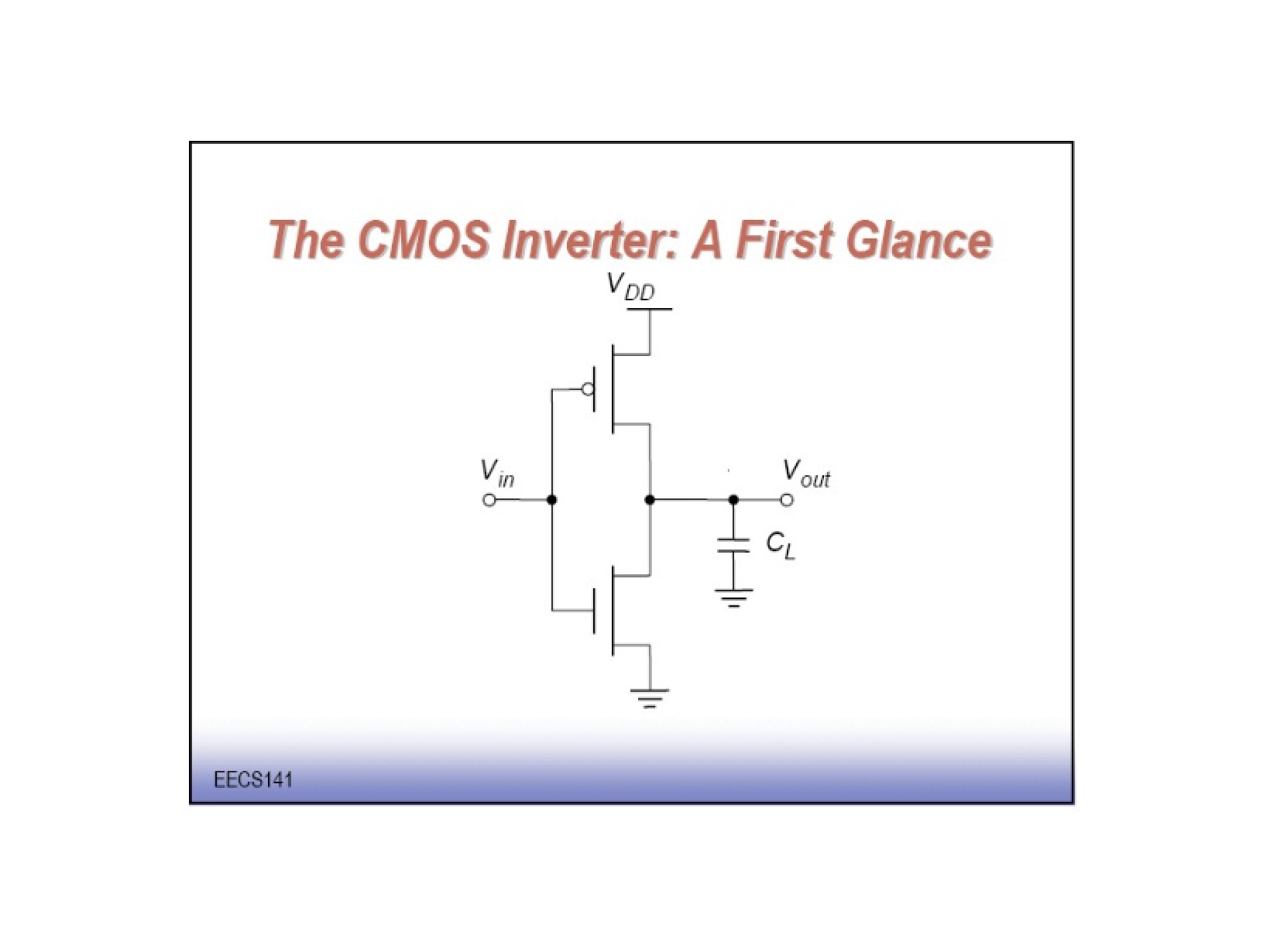 The CMOS Inverter: A First Glance

$V_{DD}$

$V_{in}$

$V_{out}$

$C_L$

EECS141